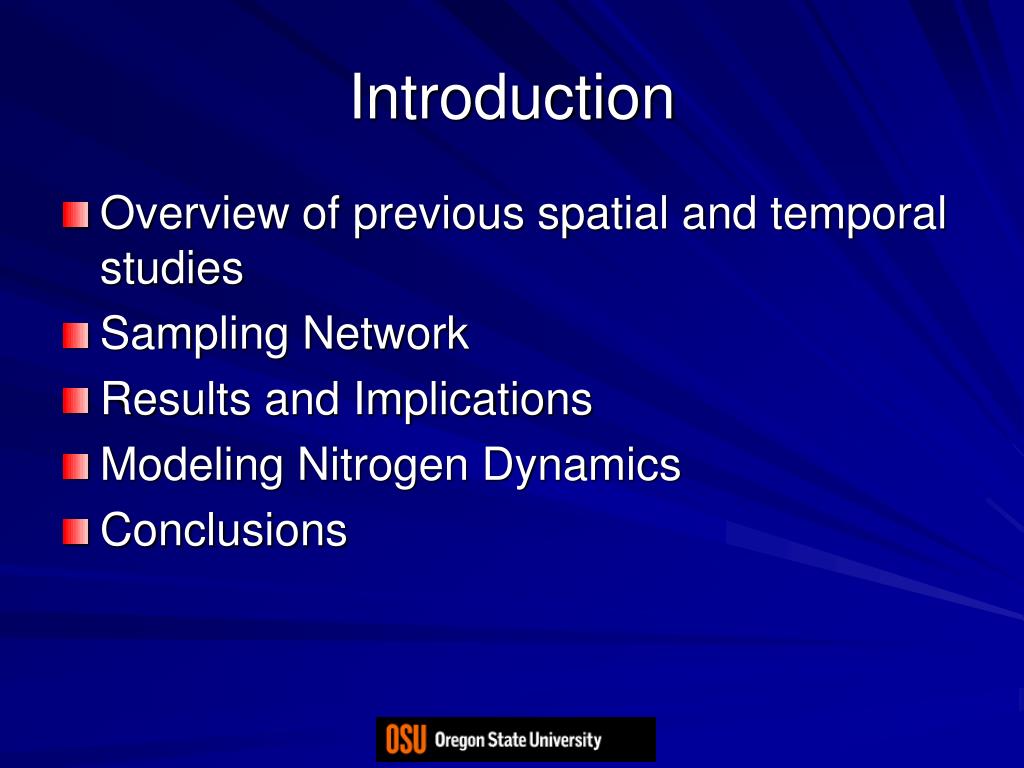 Introduction

Overview of previous spatial and temporal studies

Sampling Network

Results and Implications

Modeling Nitrogen Dynamics

Conclusions

OSU Oregon State University